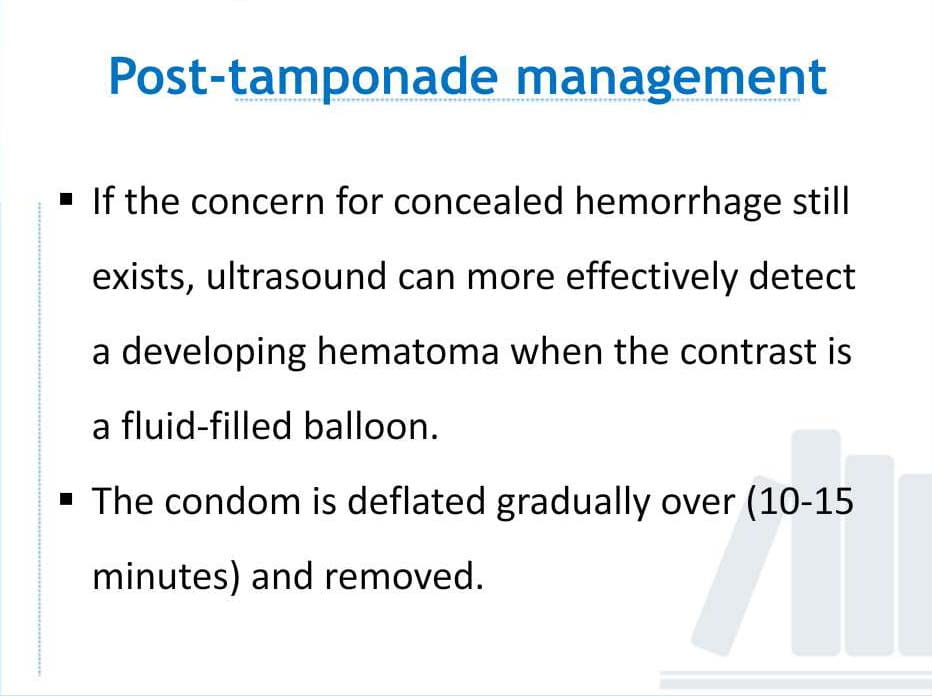 Post-tamponade management

• If the concern for concealed hemorrhage still exists, ultrasound can more effectively detect a developing hematoma when the contrast is a fluid-filled balloon.

• The condom is deflated gradually over (10-15 minutes) and removed.